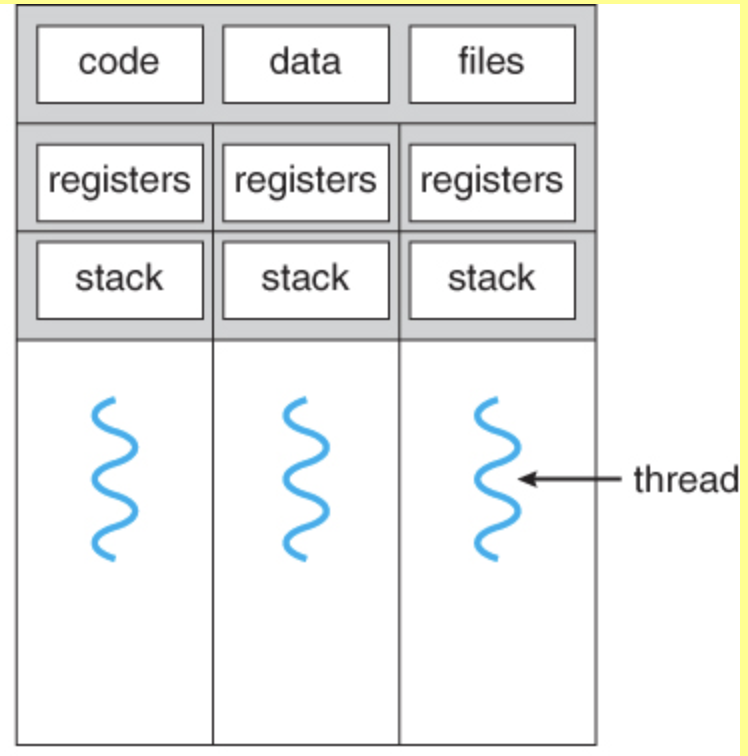 code
data
files
registers
registers
registers
stack
stack
stack
thread